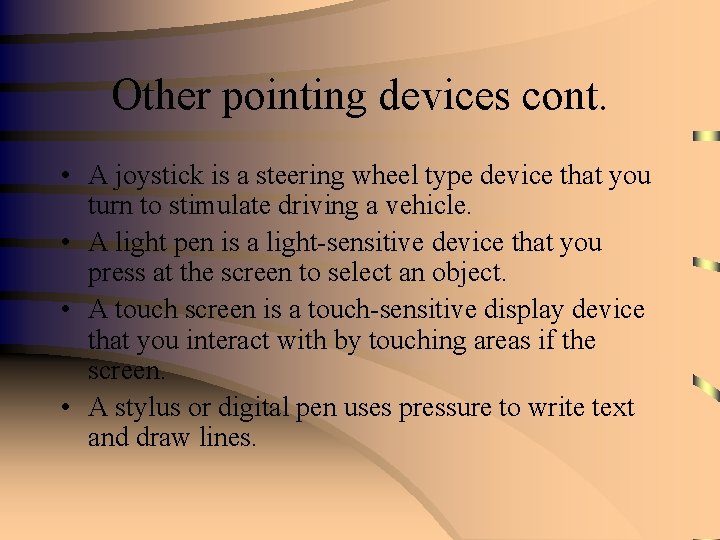 Other pointing devices cont.

• A joystick is a steering wheel type device that you turn to stimulate driving a vehicle.

• A light pen is a light-sensitive device that you press at the screen to select an object.

• A touch screen is a touch-sensitive display device that you interact with by touching areas if the screen.

• A stylus or digital pen uses pressure to write text and draw lines.